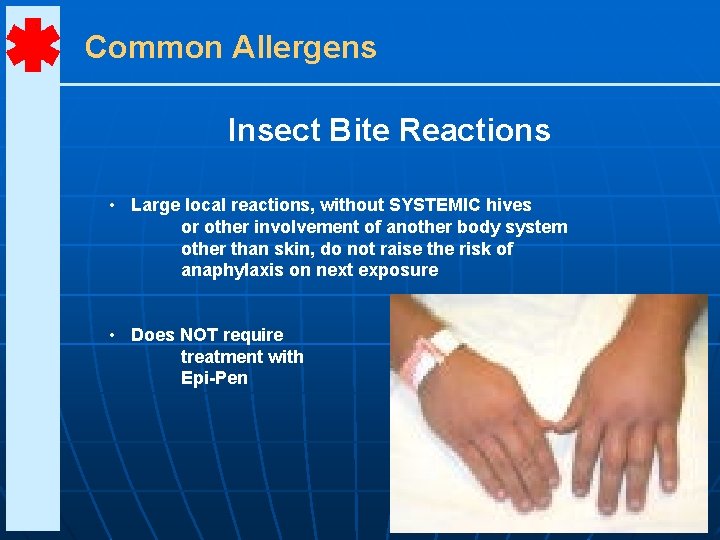 Common Allergens

Insect Bite Reactions

• Large local reactions, without SYSTEMIC hives or other involvement of another body system other than skin, do not raise the risk of anaphylaxis on next exposure

• Does NOT require treatment with Epi-Pen